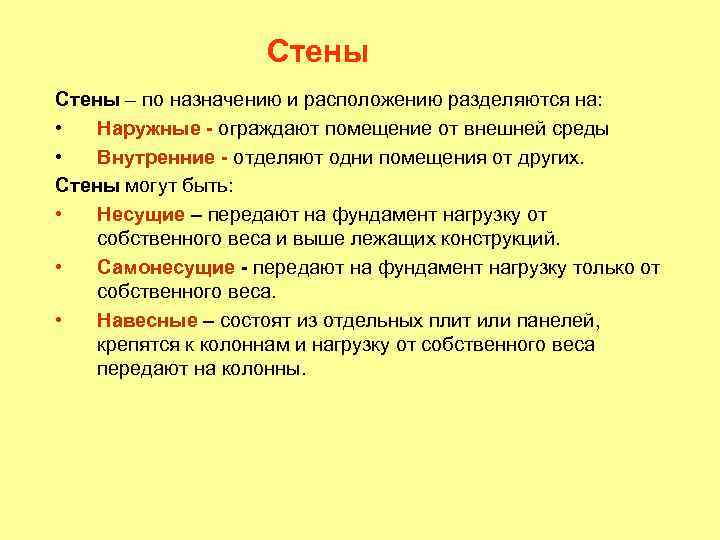 Стены

Стены – по назначению и расположению разделяются на:

• Наружные - ограждают помещение от внешней среды

• Внутренние - отделяют одни помещения от других.

Стены могут быть:

• Несущие – передают на фундамент нагрузку от собственного веса и выше лежащих конструкций.

• Самонесущие - передают на фундамент нагрузку только от собственного веса.

• Навесные – состоят из отдельных плит или панелей, крепятся к колоннам и нагрузку от собственного веса передают на колонны.